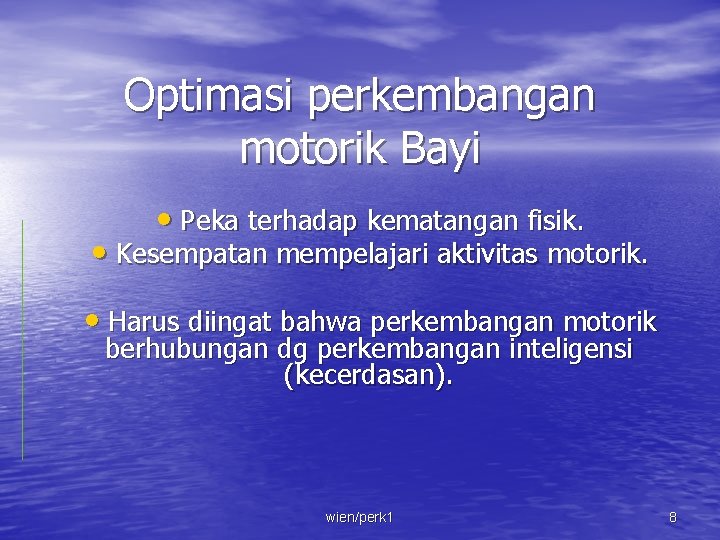 Optimasi perkembangan motorik Bayi

• Peka terhadap kematangan fisik.
• Kesempatan mempelajari aktivitas motorik.

• Harus diingat bahwa perkembangan motorik berhubungan dg perkembangan inteligensi (kecerdasan).

wien/perk1

8